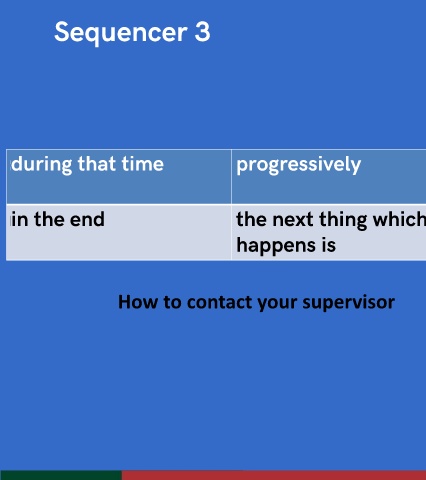 Sequencer 3

| during that time | progressively |
|---|---|
| in the end | the next thing which happens is |

How to contact your supervisor